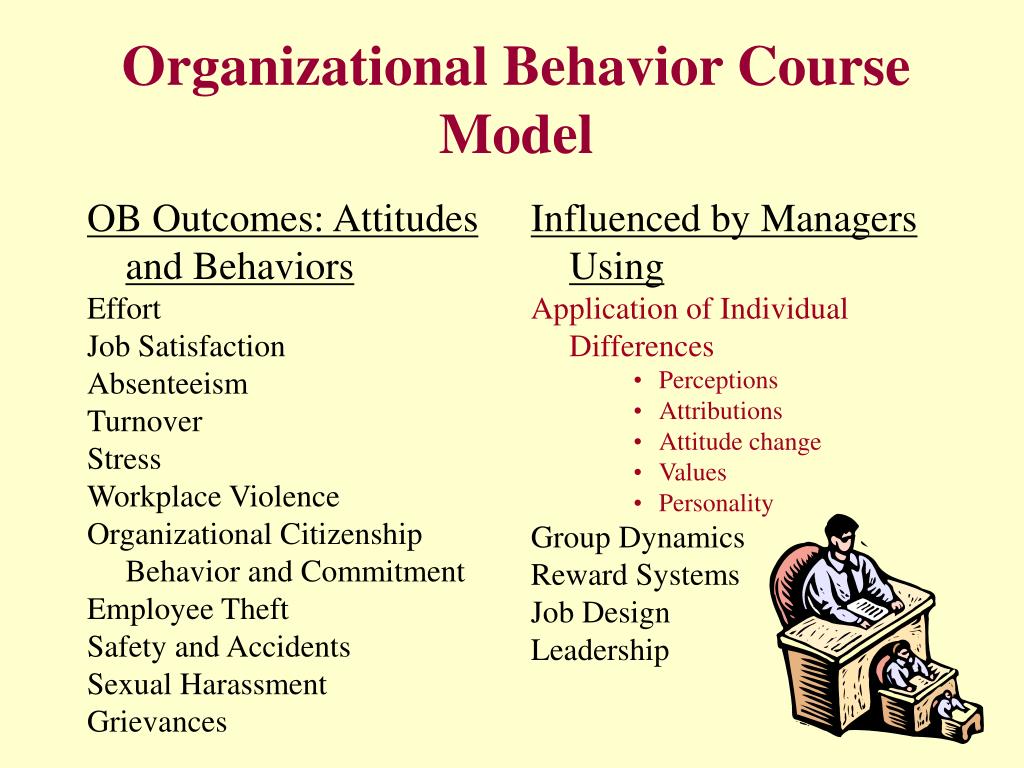 Organizational Behavior Course Model

OB Outcomes: Attitudes and Behaviors
Effort
Job Satisfaction
Absenteeism
Turnover
Stress
Workplace Violence
Organizational Citizenship Behavior and Commitment
Employee Theft
Safety and Accidents
Sexual Harassment
Grievances

Influenced by Managers Using
Application of Individual Differences
• Perceptions
• Attributions
• Attitude change
• Values
• Personality
Group Dynamics
Reward Systems
Job Design
Leadership